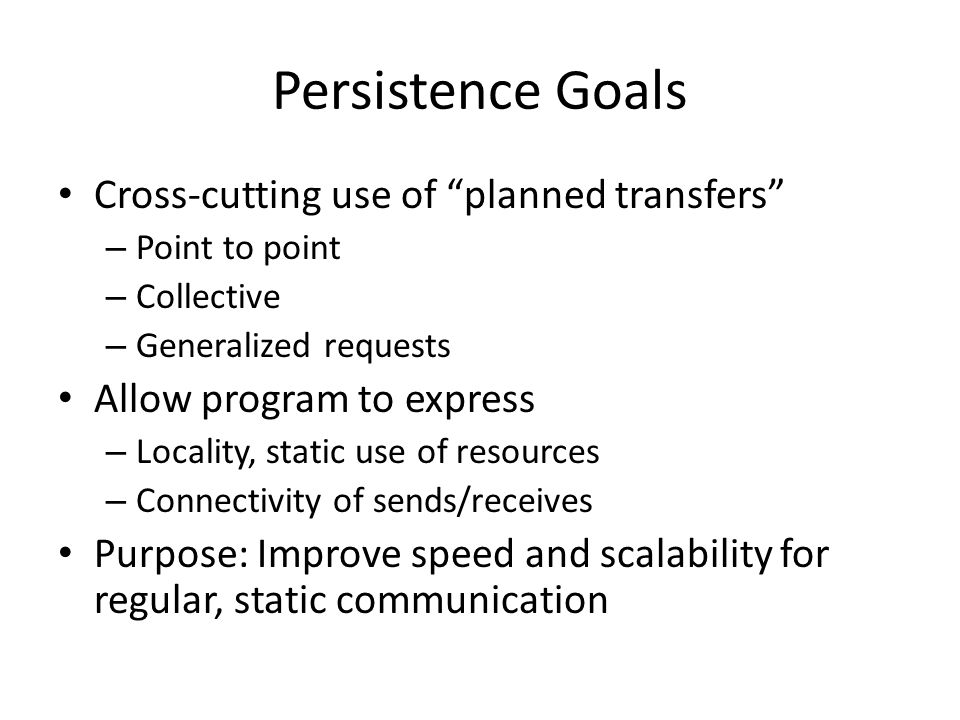 Persistence Goals

• Cross-cutting use of “planned transfers”
– Point to point
– Collective
– Generalized requests
• Allow program to express
– Locality, static use of resources
– Connectivity of sends/receives
• Purpose: Improve speed and scalability for regular, static communication